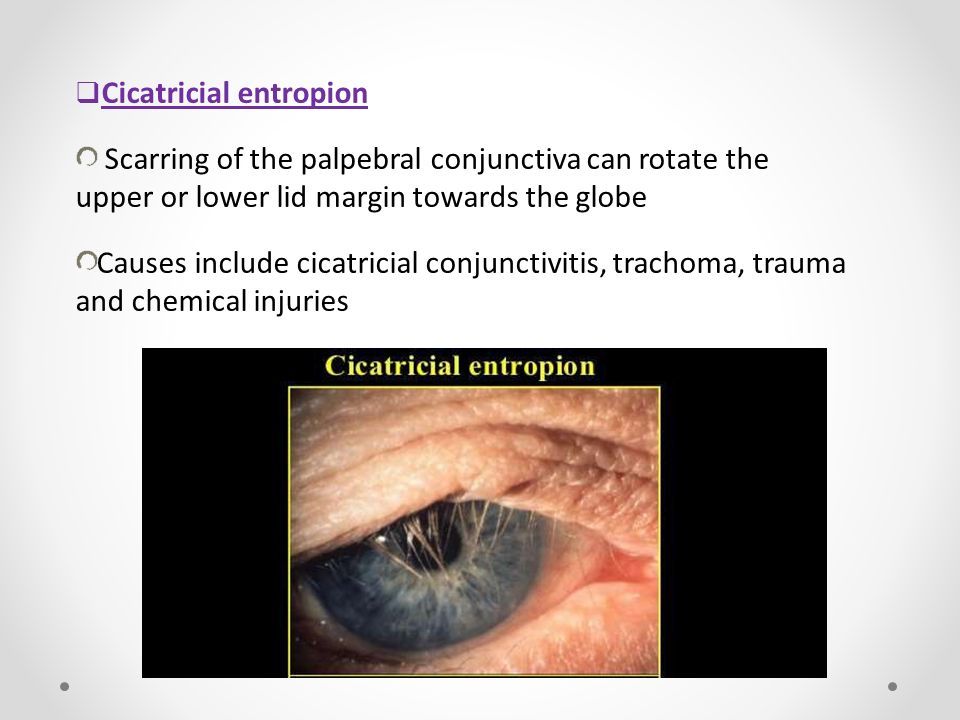 Cicatricial entropion

Scarring of the palpebral conjunctiva can rotate the upper or lower lid margin towards the globe

Causes include cicatricial conjunctivitis, trachoma, trauma and chemical injuries

Cicatricial entropion